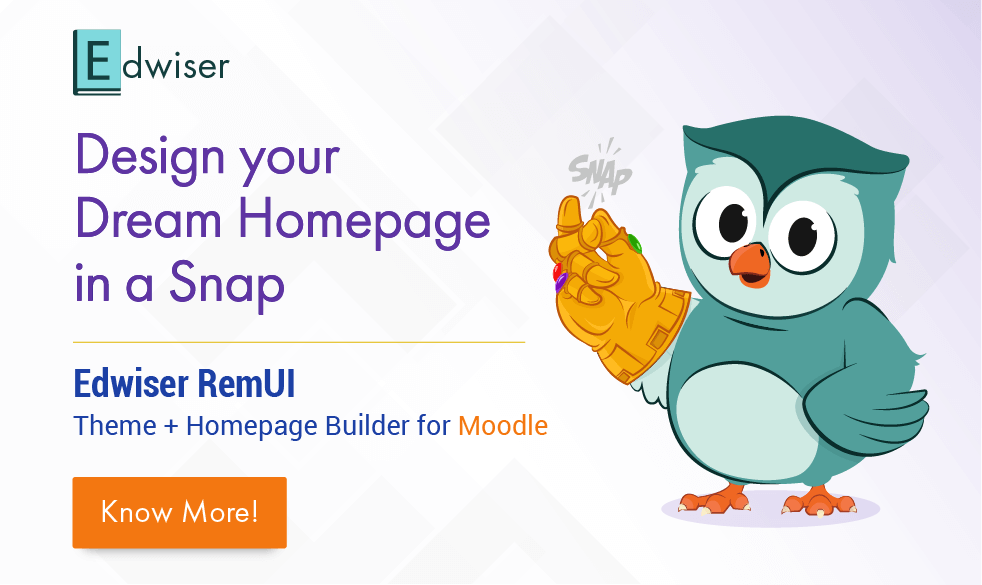 Edwiser

Design your Dream Homepage in a Snap

SNAP

Edwiser RemUI

Theme + Homepage Builder for Moodle

Know More!